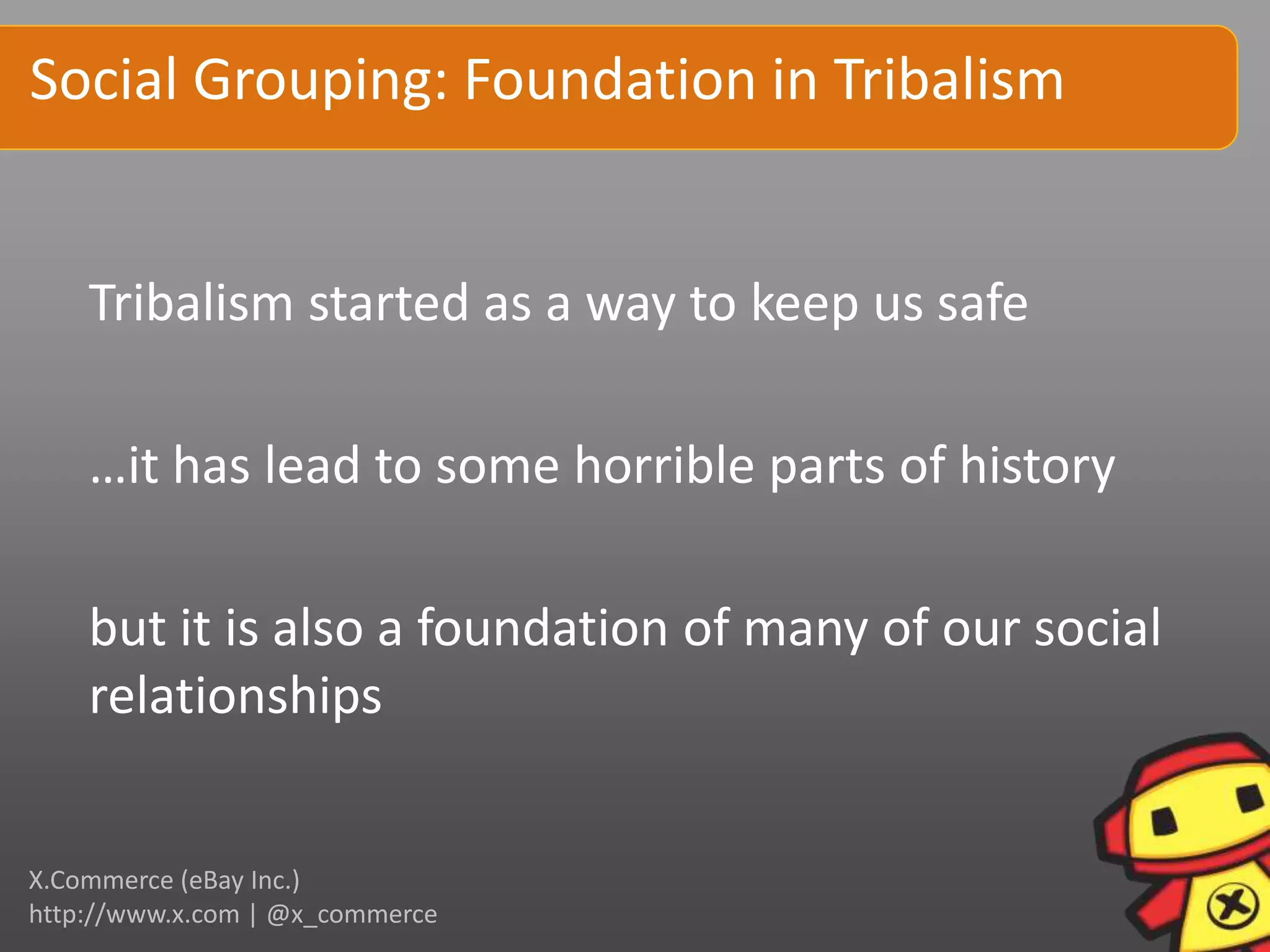 Social Grouping: Foundation in Tribalism

Tribalism started as a way to keep us safe

…it has lead to some horrible parts of history

but it is also a foundation of many of our social relationships

X.Commerce (eBay Inc.)
http://www.x.com | @x_commerce